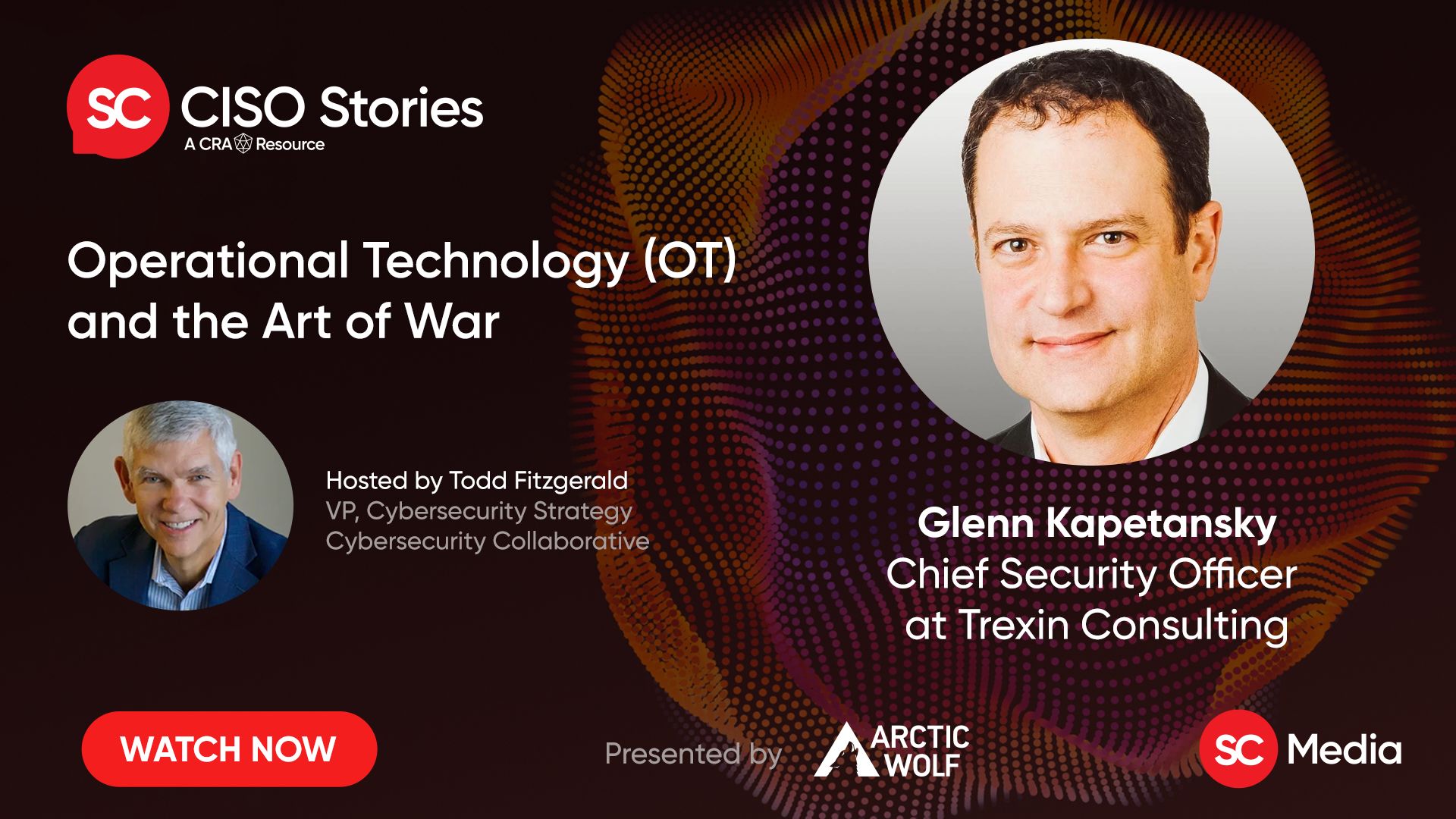 SC CISO Stories
A CRA Resource

Operational Technology (OT) and the Art of War

Hosted by Todd Fitzgerald
VP, Cybersecurity Strategy
Cybersecurity Collaborative

Glenn Kapetansky
Chief Security Officer at Trexin Consulting

WATCH NOW

Presented by ARCTIC WOLF

SC Media